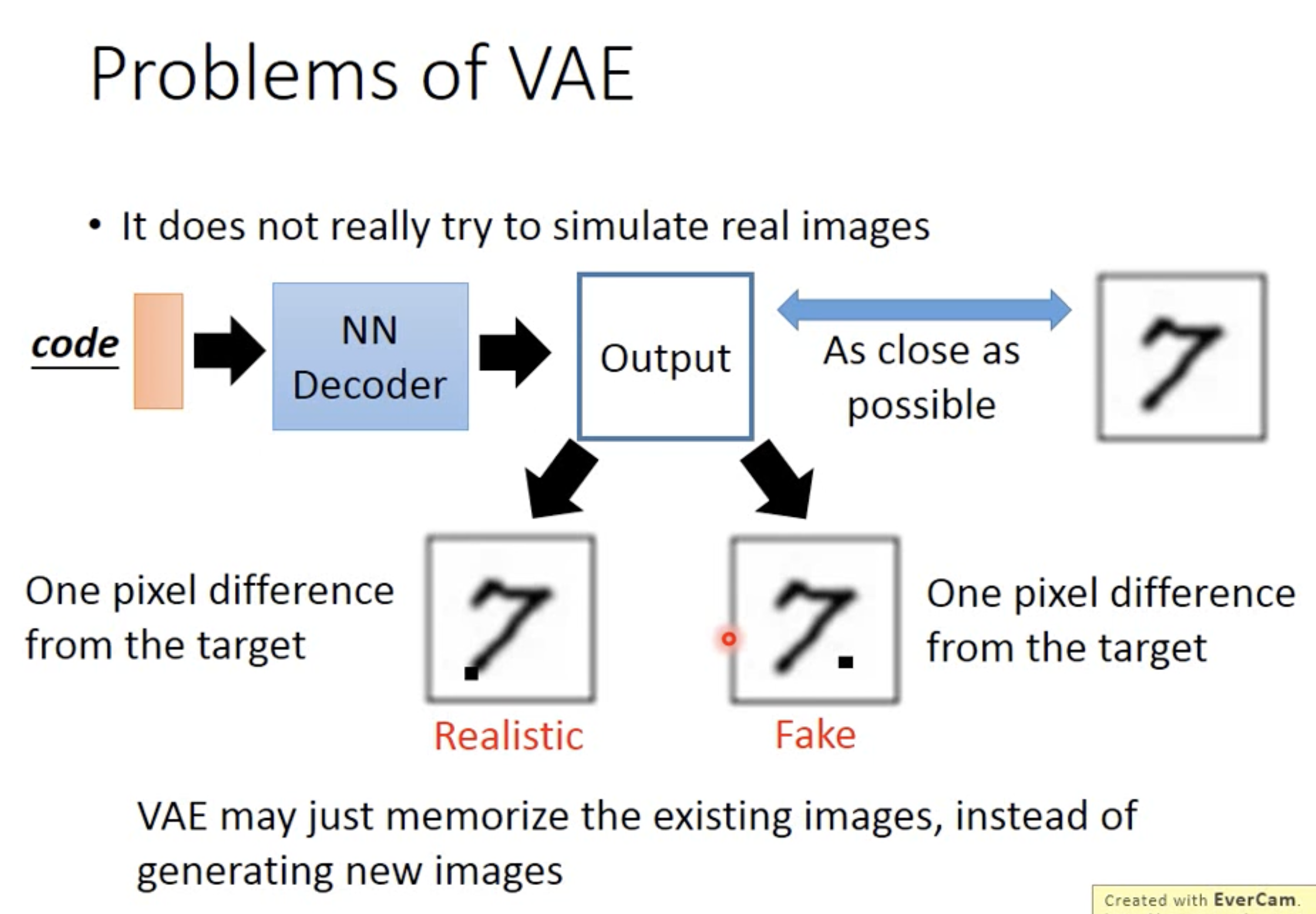 Problems of VAE

• It does not really try to simulate real images

code

NN Decoder

Output

As close as possible

One pixel difference from the target

Realistic

Fake

One pixel difference from the target

VAE may just memorize the existing images, instead of generating new images

Created with EverCam.